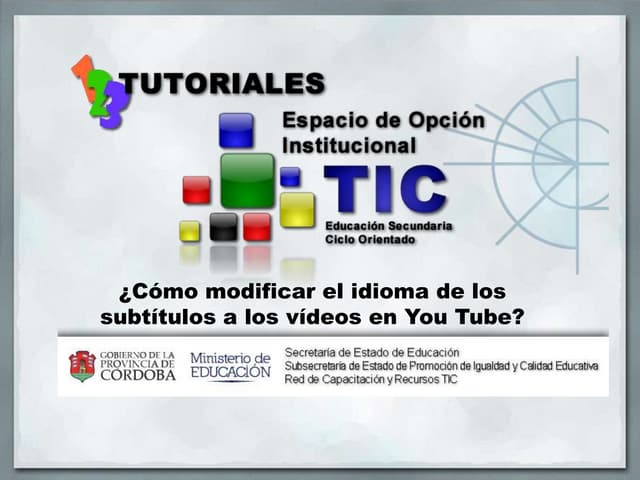 123 TUTORIALES

Espacio de Opción Institucional

TIC

Educación Secundaria
Ciclo Orientado

¿Cómo modificar el idioma de los subtítulos a los vídeos en You Tube?

GOBIERNO DE LA PROVINCIA DE CÓRDOBA

Ministerio de EDUCACIÓN

Secretaría de Estado de Educación
Subsecretaría de Estado de Promoción de Igualdad y Calidad Educativa
Red de Capacitación y Recursos TIC